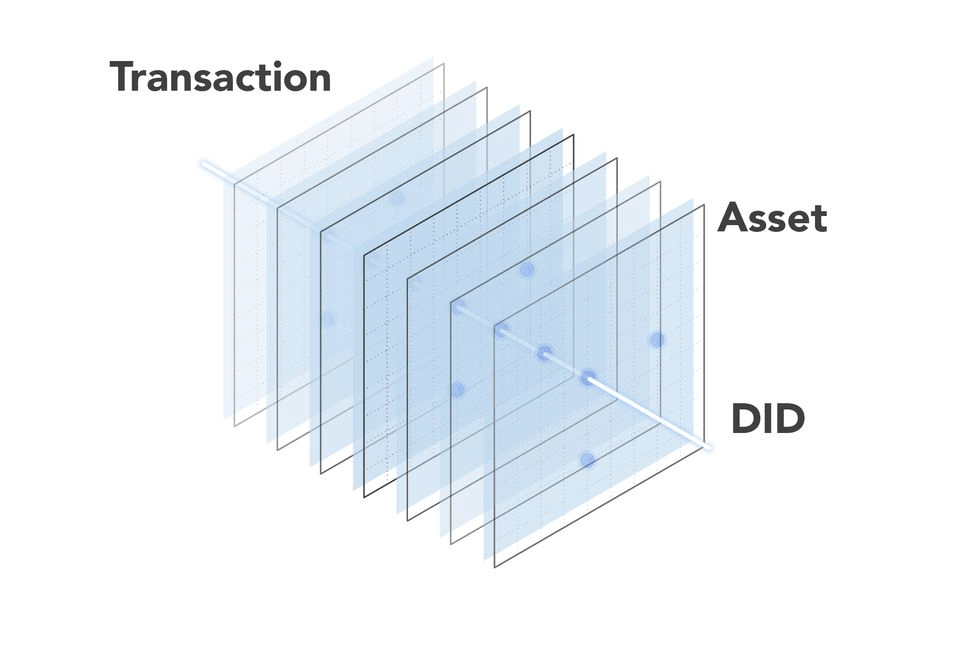 Transaction

Asset

DID